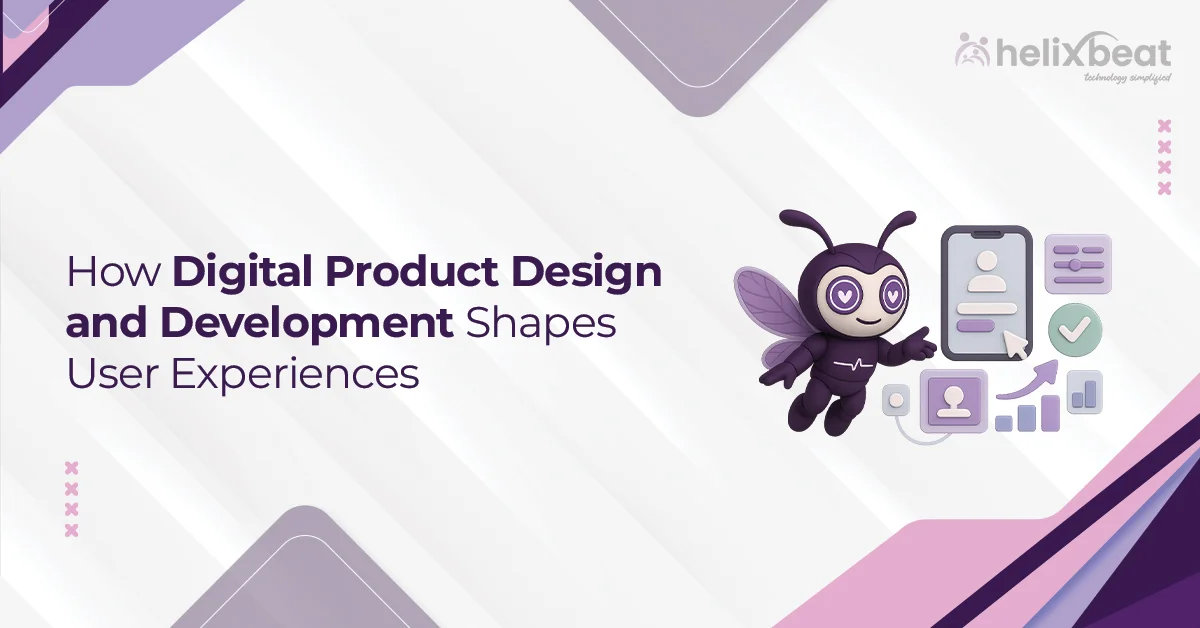 helixbeat
technology simplified

How Digital Product Design and Development Shapes User Experiences